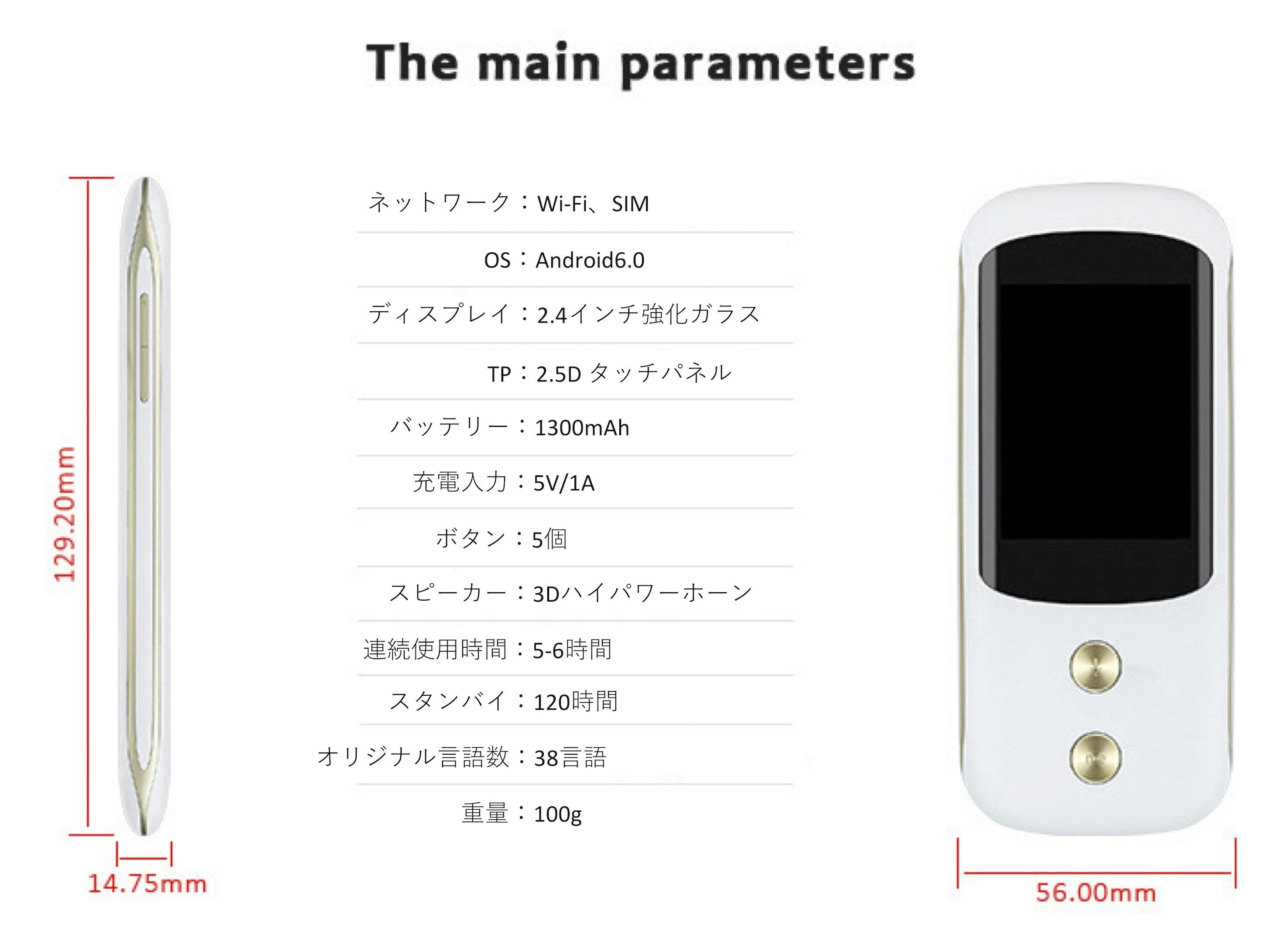 The main parameters

129.20mm

14.75mm

ネットワーク：Wi-Fi、SIM

OS：Android6.0

ディスプレイ：2.4インチ強化ガラス

TP：2.5D タッチパネル

バッテリー：1300mAh

充電入力：5V/1A

ボタン：5個

スピーカー：3Dハイパワーホーン

連続使用時間：5-6時間

スタンバイ：120時間

オリジナル言語数：38言語

重量：100g

56.00mm